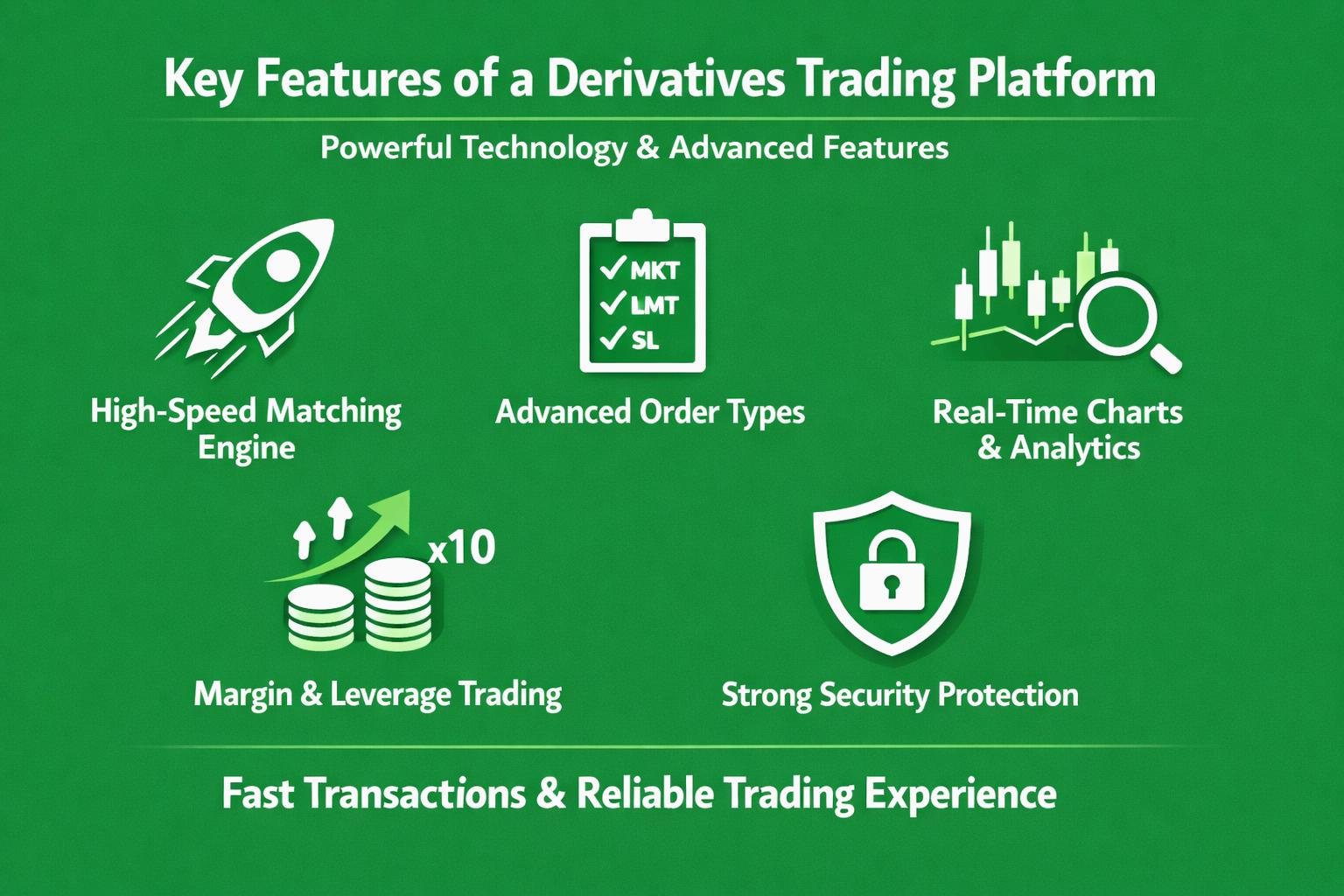 Key Features of a Derivatives Trading Platform

Powerful Technology & Advanced Features

High-Speed Matching Engine

MKT
LMT
SL

Advanced Order Types

Real-Time Charts & Analytics

x10

Margin & Leverage Trading

Strong Security Protection

Fast Transactions & Reliable Trading Experience